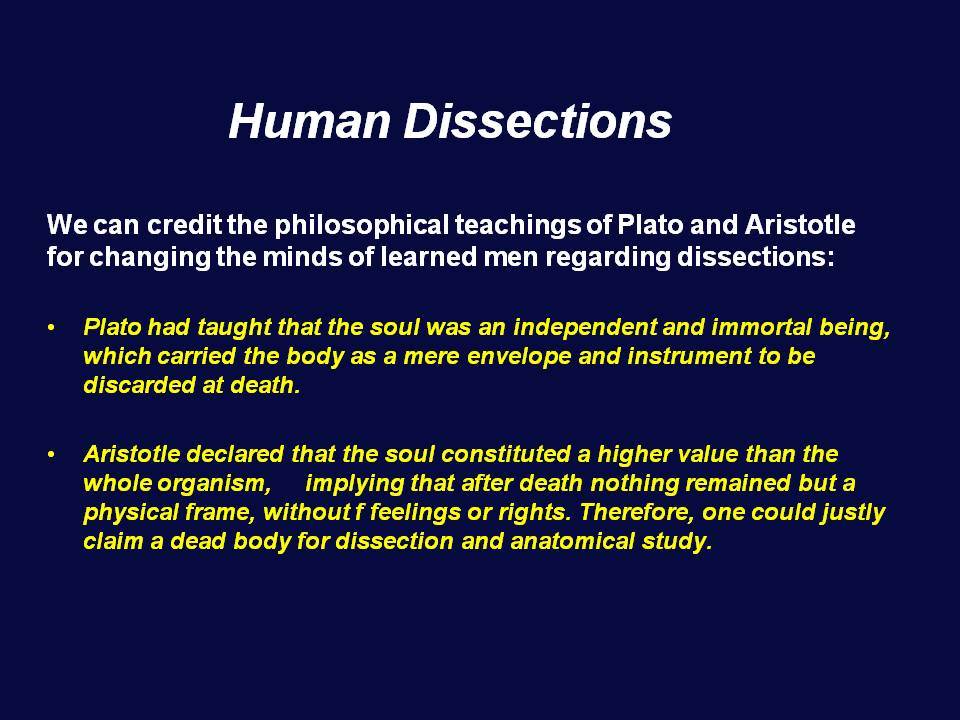 Human Dissections

We can credit the philosophical teachings of Plato and Aristotle for changing the minds of learned men regarding dissections:

• Plato had taught that the soul was an independent and immortal being, which carried the body as a mere envelope and instrument to be discarded at death.

• Aristotle declared that the soul constituted a higher value than the whole organism, implying that after death nothing remained but a physical frame, without f feelings or rights. Therefore, one could justly claim a dead body for dissection and anatomical study.